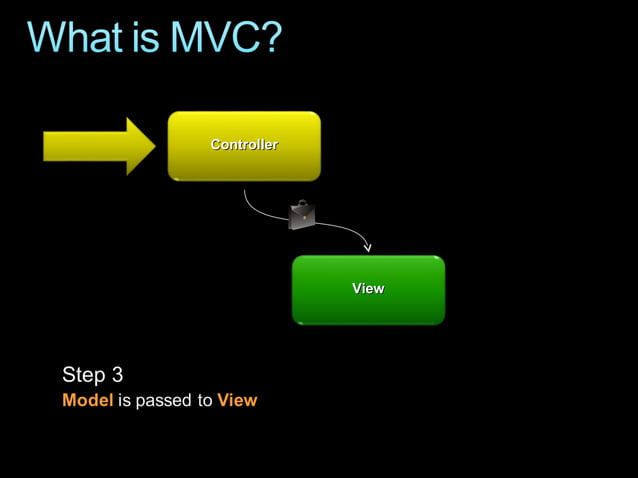 What is MVC?

Controller

View

Step 3
Model is passed to View